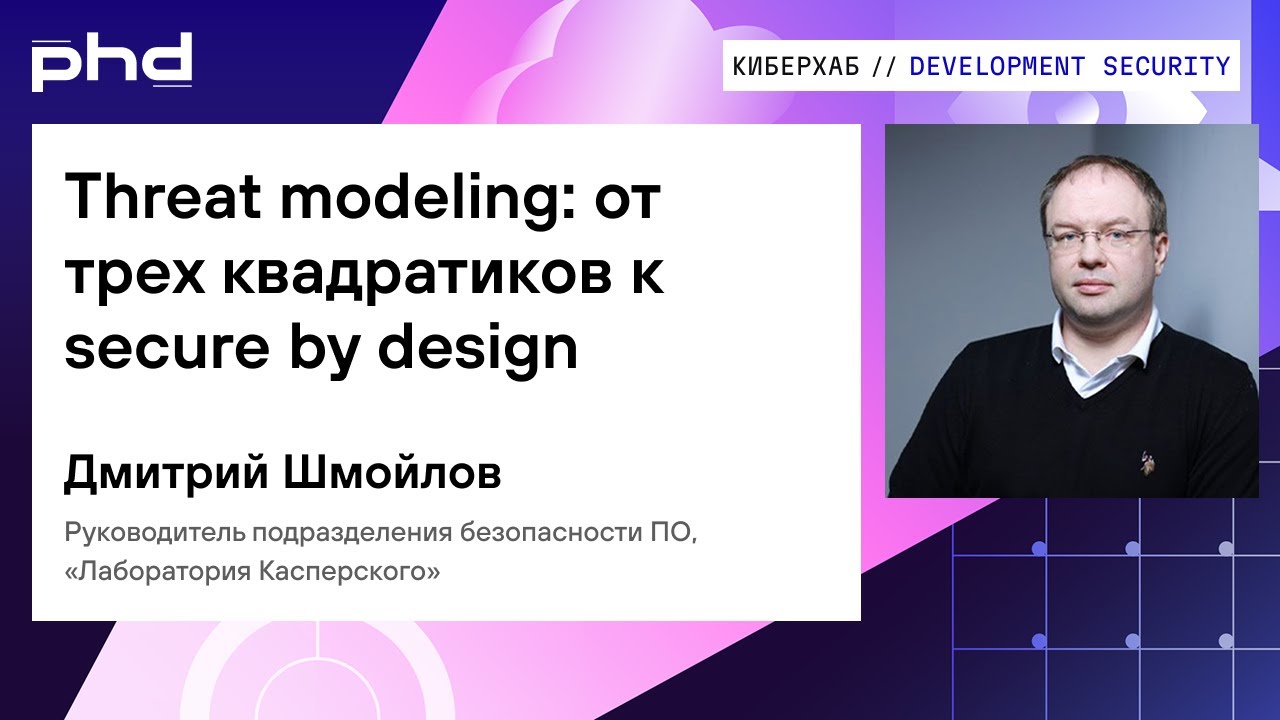 phd

КИБЕРХАБ // DEVELOPMENT SECURITY

Threat modeling: от трех квадратиков к secure by design

Дмитрий Шмойлов

Руководитель подразделения безопасности ПО, «Лаборатория Касперского»